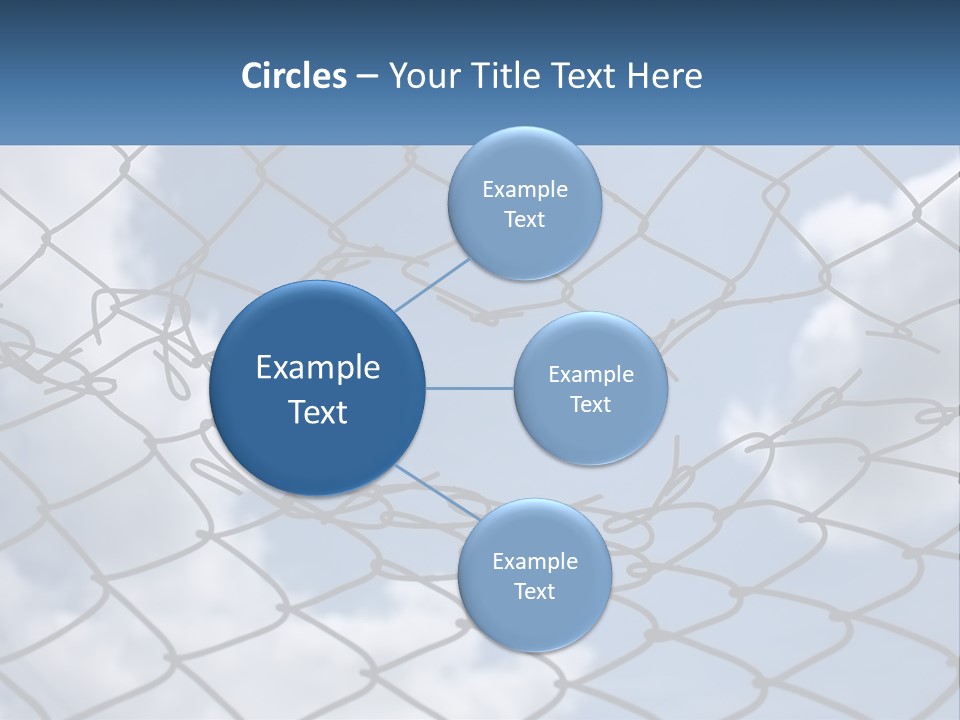 Circles – Your Title Text Here

Example Text

Example Text

Example Text

Example Text